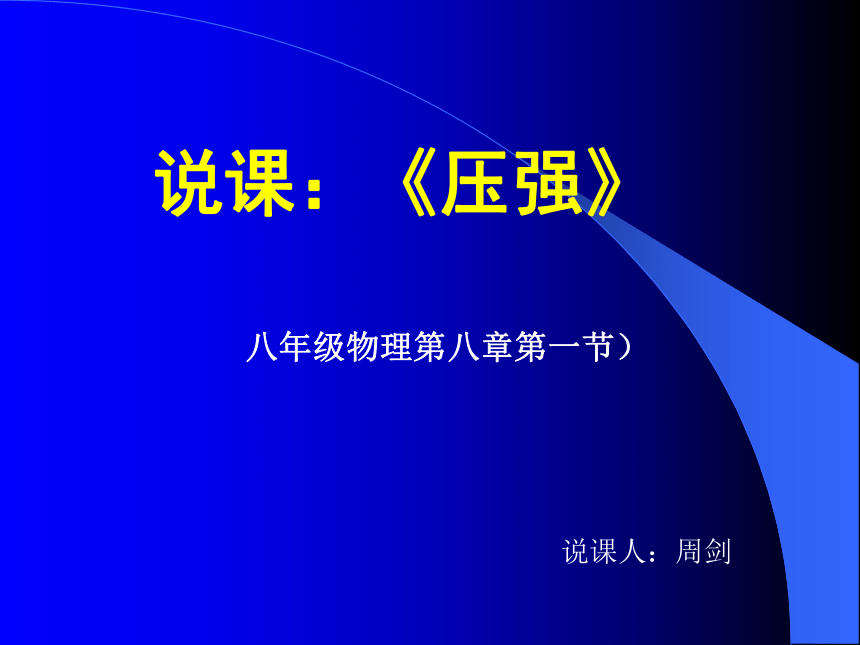 说课：《压强》

八年级物理第八章第一节）

说课人：周剑